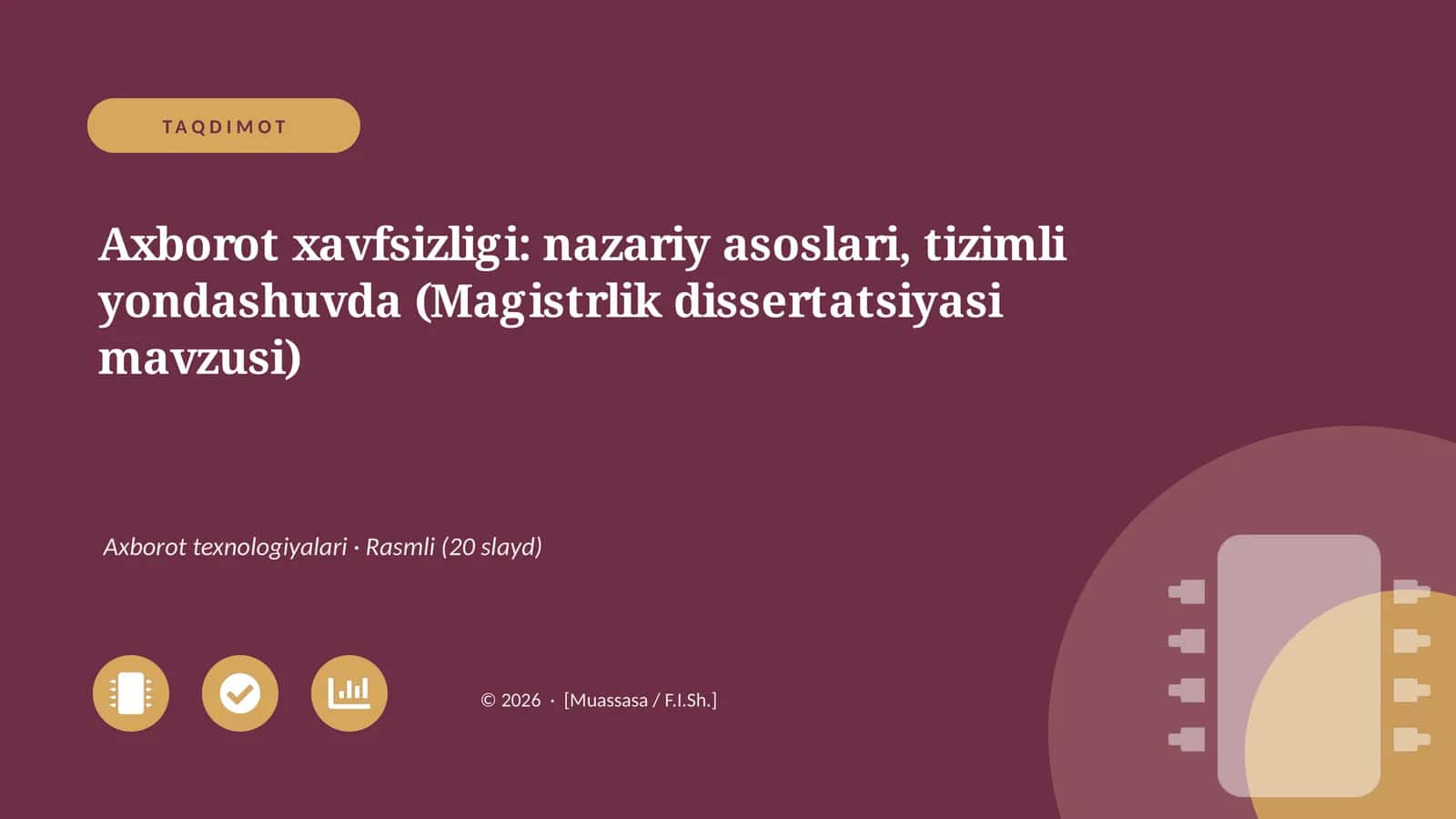 TAQDIMOT

Axborot xavfsizligi: nazariy asoslari, tizimli yondashuvda (Magistrlik dissertatsiyasi mavzusi)

Axborot texnologiyalari · Rasmli (20 slayd)

© 2026 · [Muassasa / F.I.Sh.]